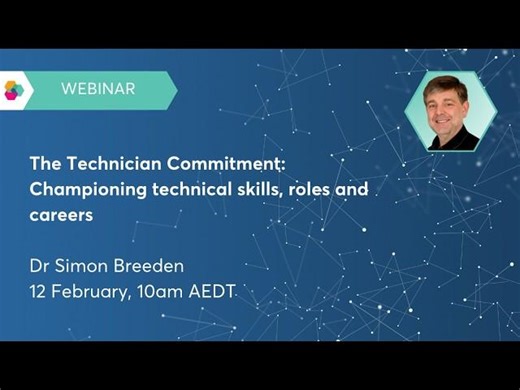 WEBINAR

The Technician Commitment: Championing technical skills, roles and careers

Dr Simon Breeden
12 February, 10am AEDT